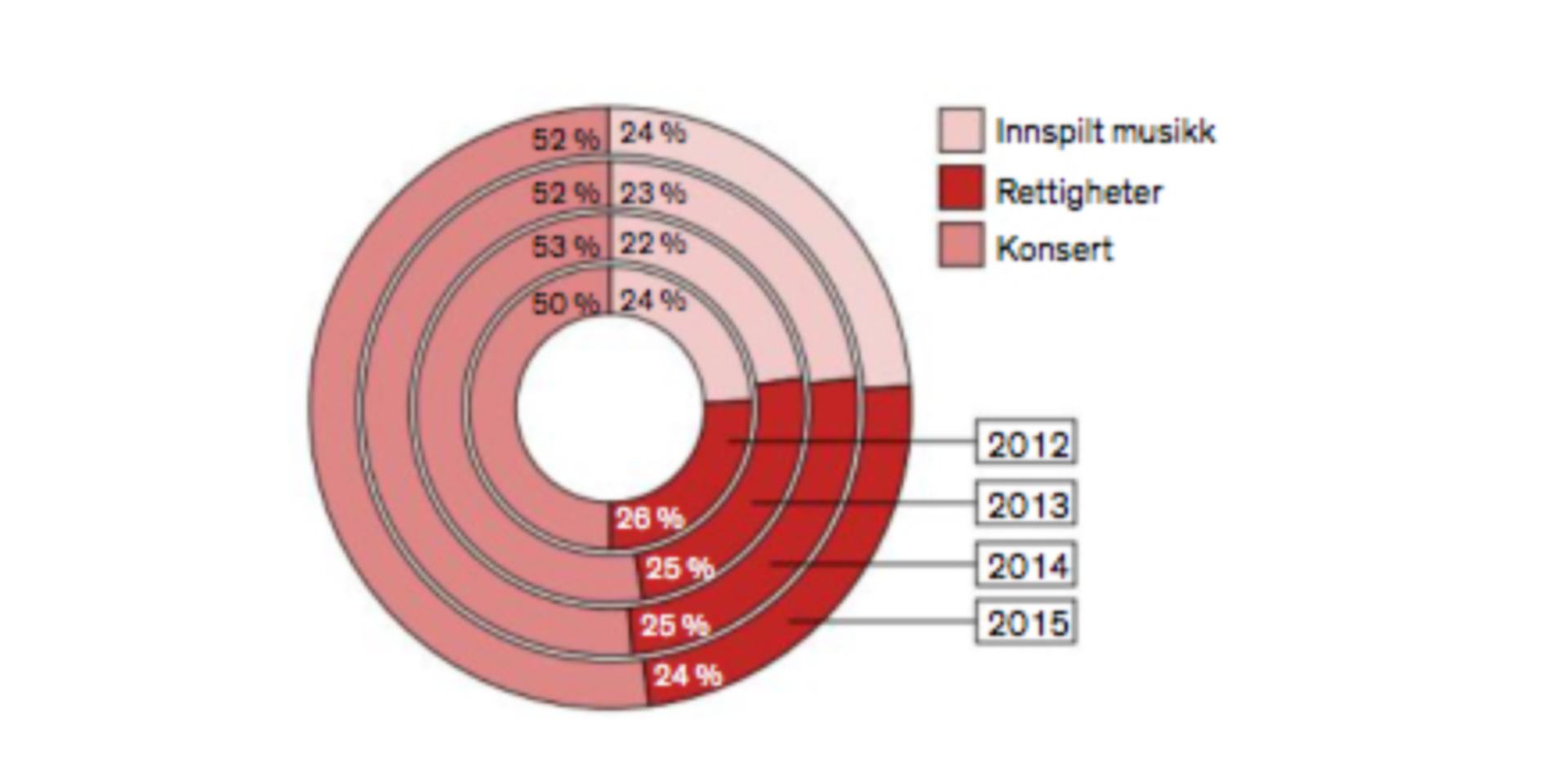 52 %
24 %
52 %
23 %
53 %
22 %
50 %
24 %

Innspilt musikk
Rettigheter
Konsert

26 %
25 %
25 %
24 %

2012
2013
2014
2015